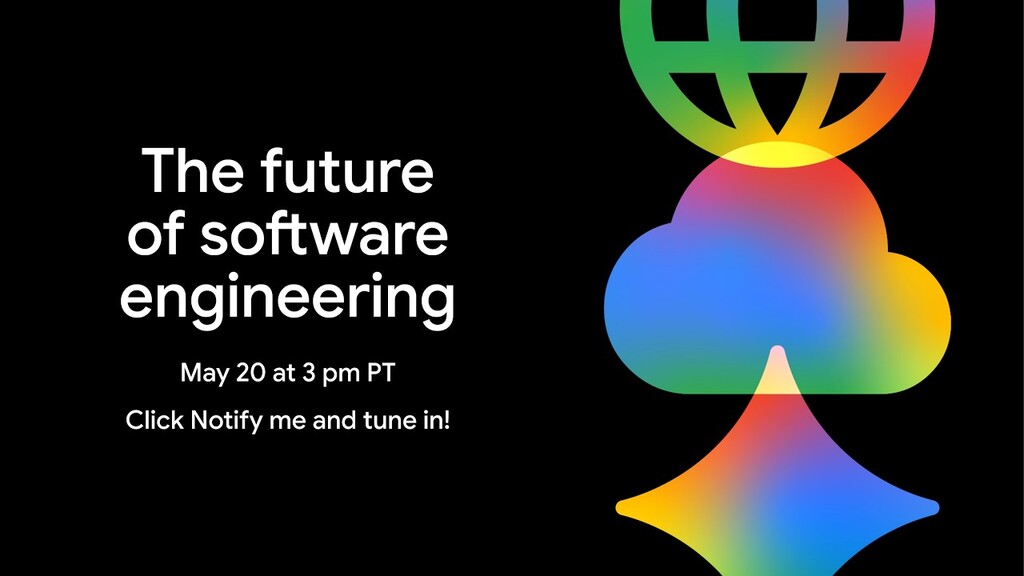 The future of software engineering

May 20 at 3 pm PT

Click Notify me and tune in!